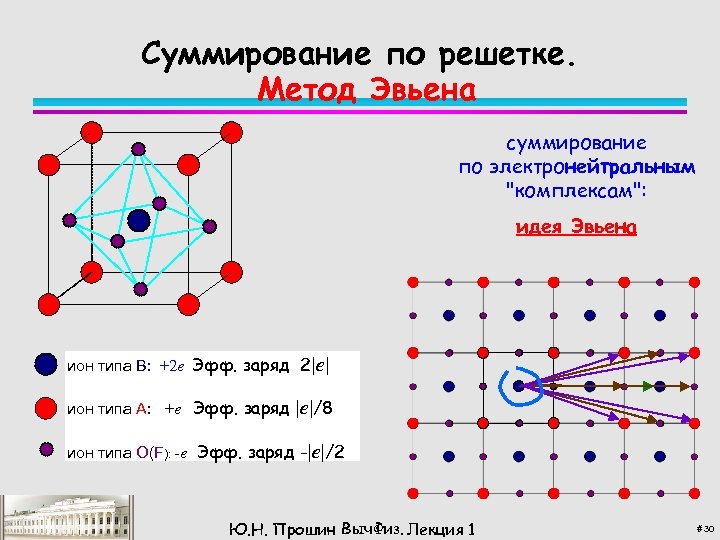 Суммирование по решетке.
Метод Эвьена

суммирование по электронейтральным "комплексам":

идея Эвьена

ион типа B: $+2e$ Эфф. заряд $2|e|$

ион типа A: $+e$ Эфф. заряд $|e|/8$

ион типа O(F): $-e$ Эфф. заряд $-|e|/2$

Ю.Н. Прошин ВычФиз. Лекция 1

#30